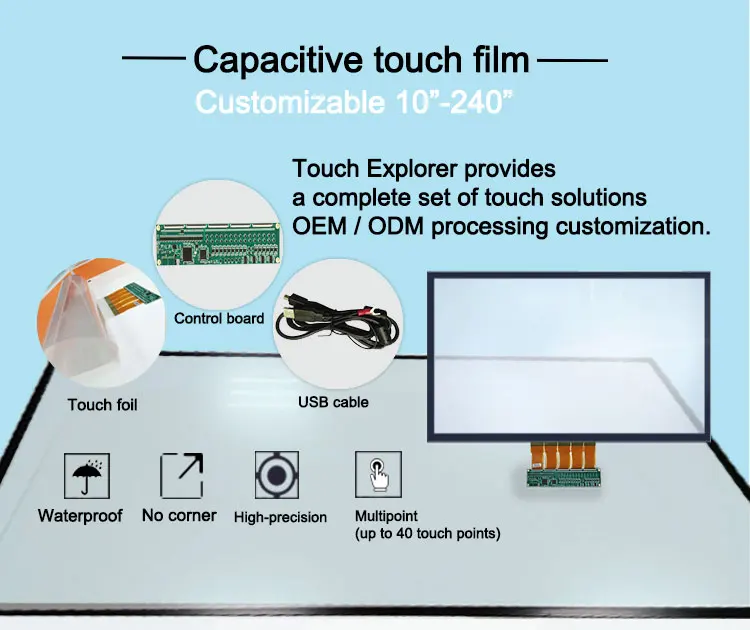 Capacitive touch film

Customizable 10”-240”

Touch Explorer provides a complete set of touch solutions OEM / ODM processing customization.

Control board

Touch foil

USB cable

Waterproof

No corner

High-precision

Multipoint (up to 40 touch points)